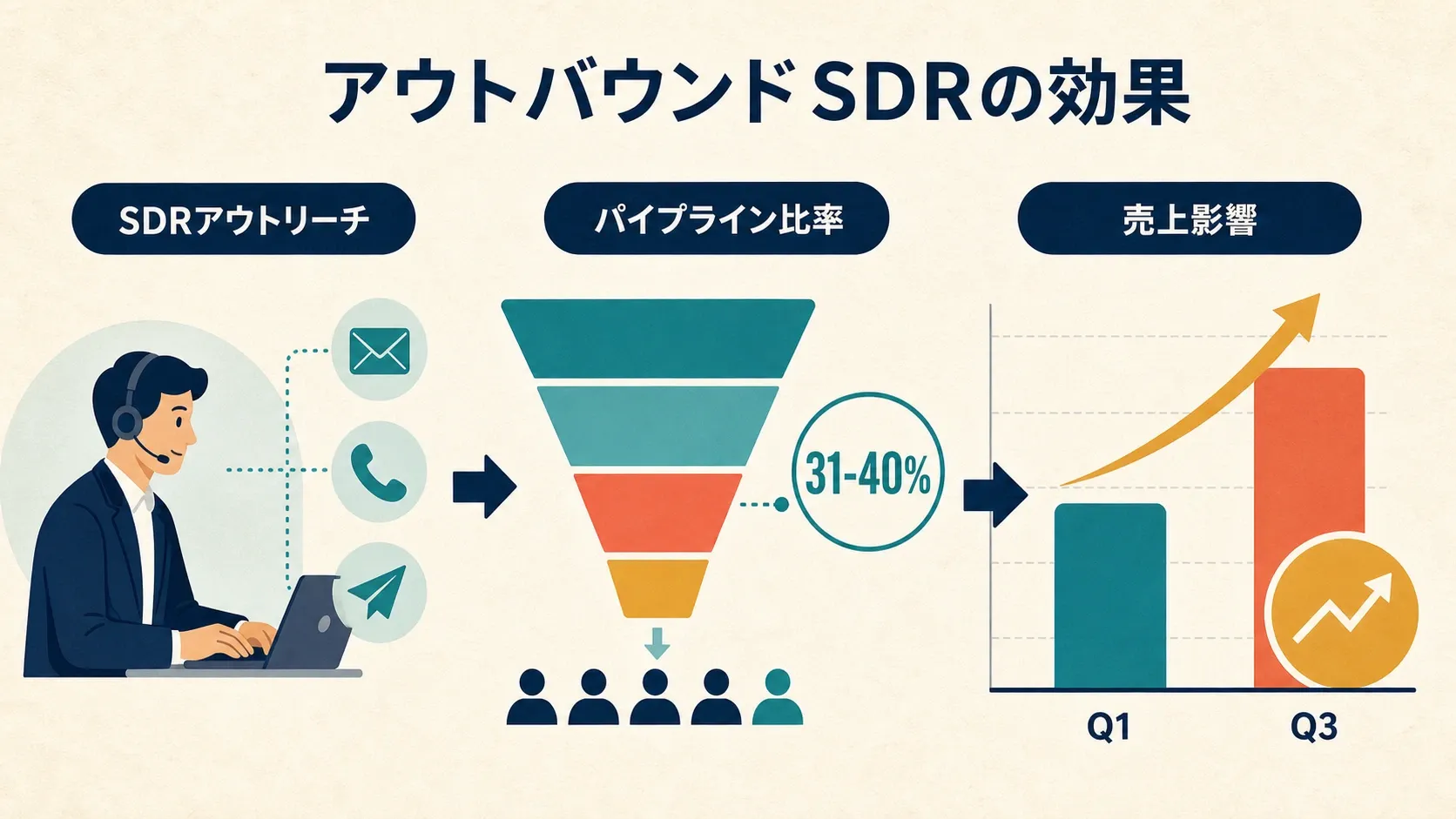 アウトバウンドSDRの効果

SDRアウトリーチ

パイプライン比率

売上影響

31-40%

Q1

Q3